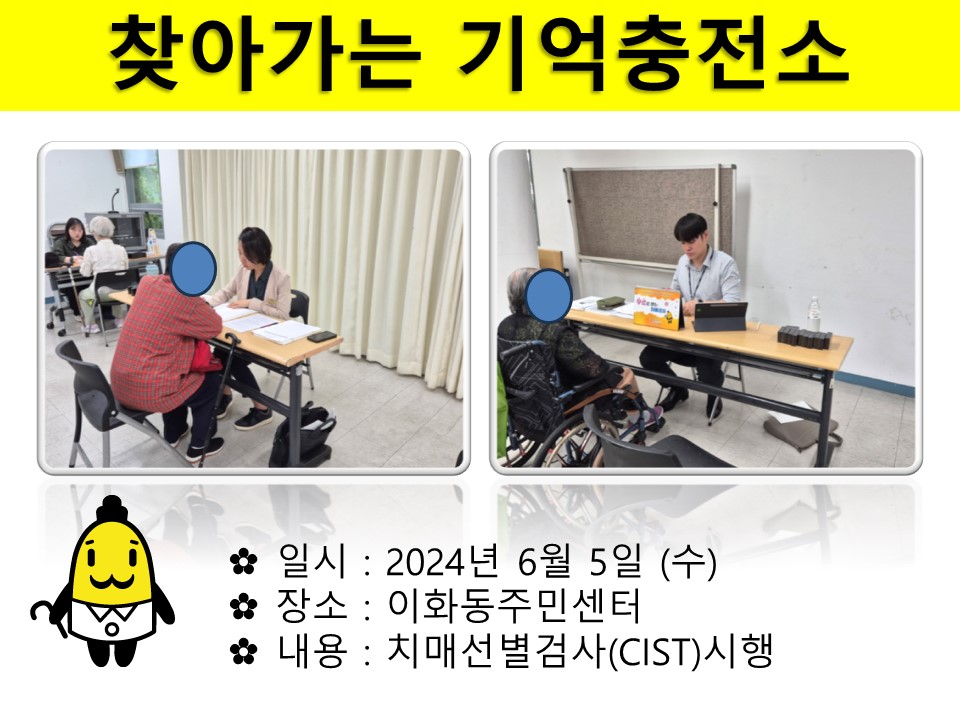 찾아가는 기억충전소

✿ 일시 : 2024년 6월 5일 (수)
✿ 장소 : 이화동주민센터
✿ 내용 : 치매선별검사(CIST)시행